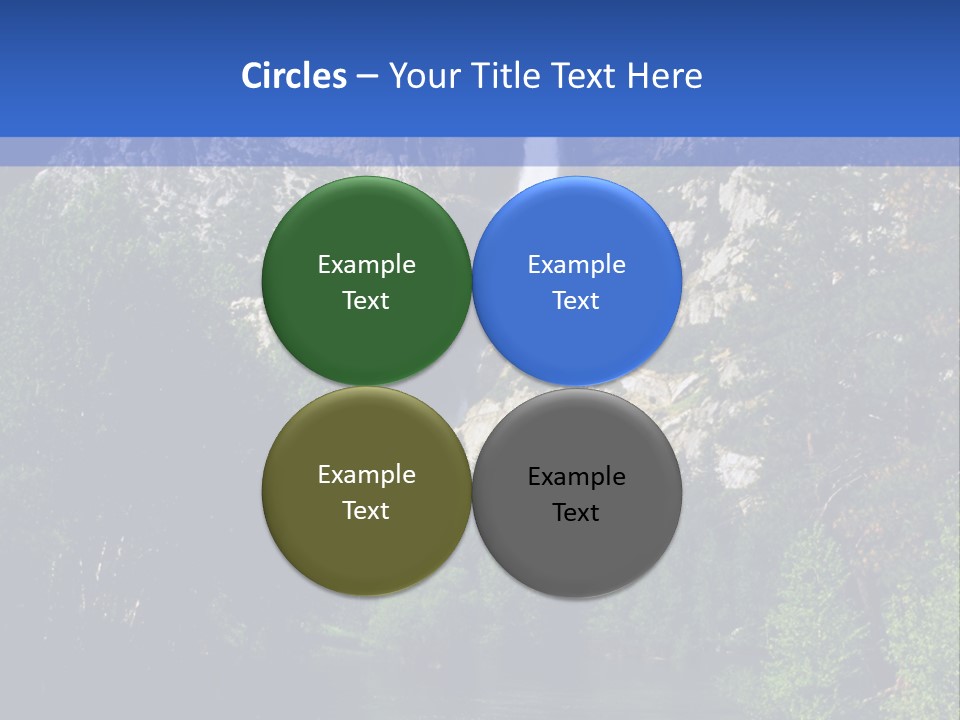 Circles – Your Title Text Here

Example Text

Example Text

Example Text

Example Text